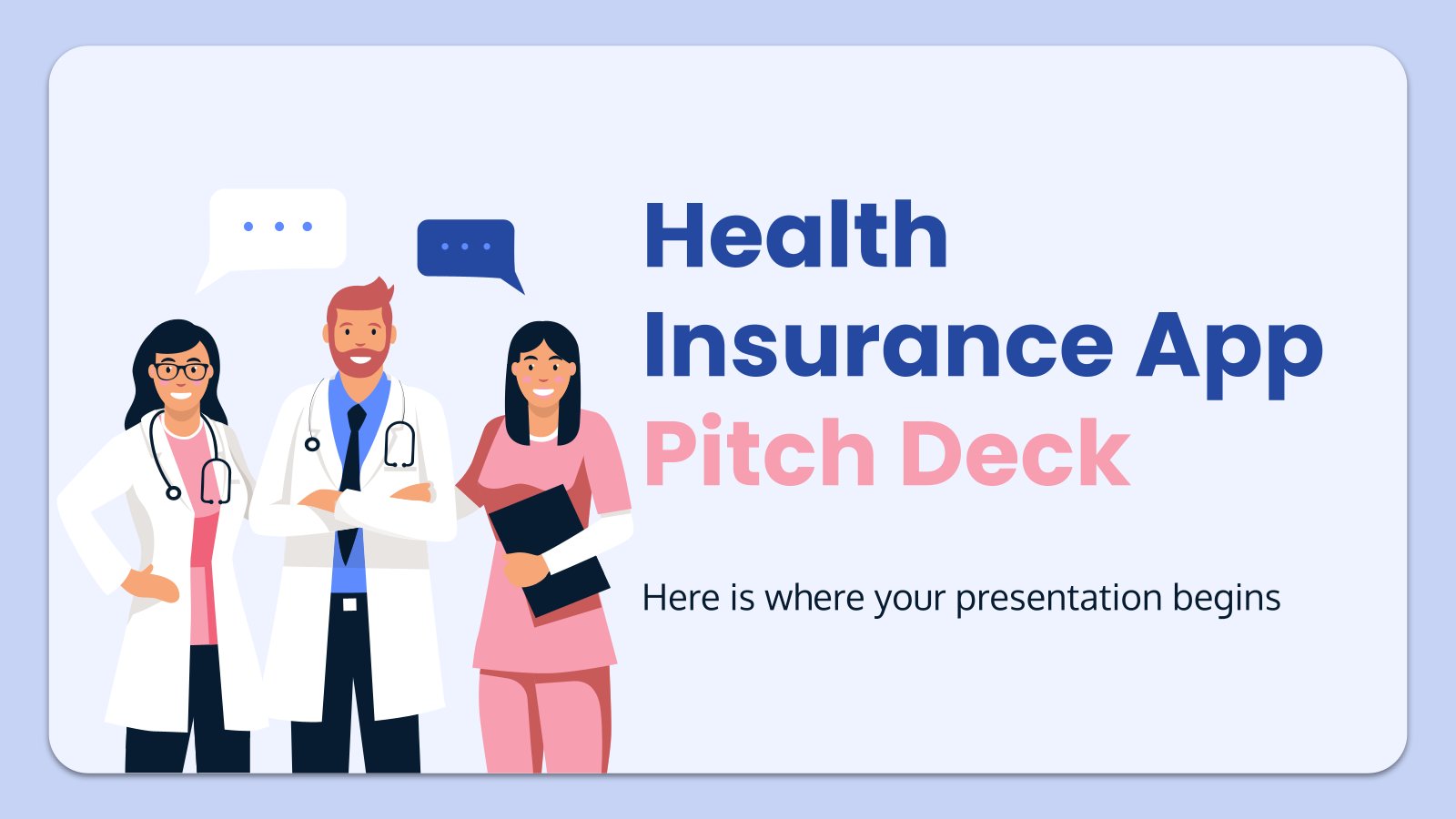 Health Insurance App Pitch Deck

Here is where your presentation begins